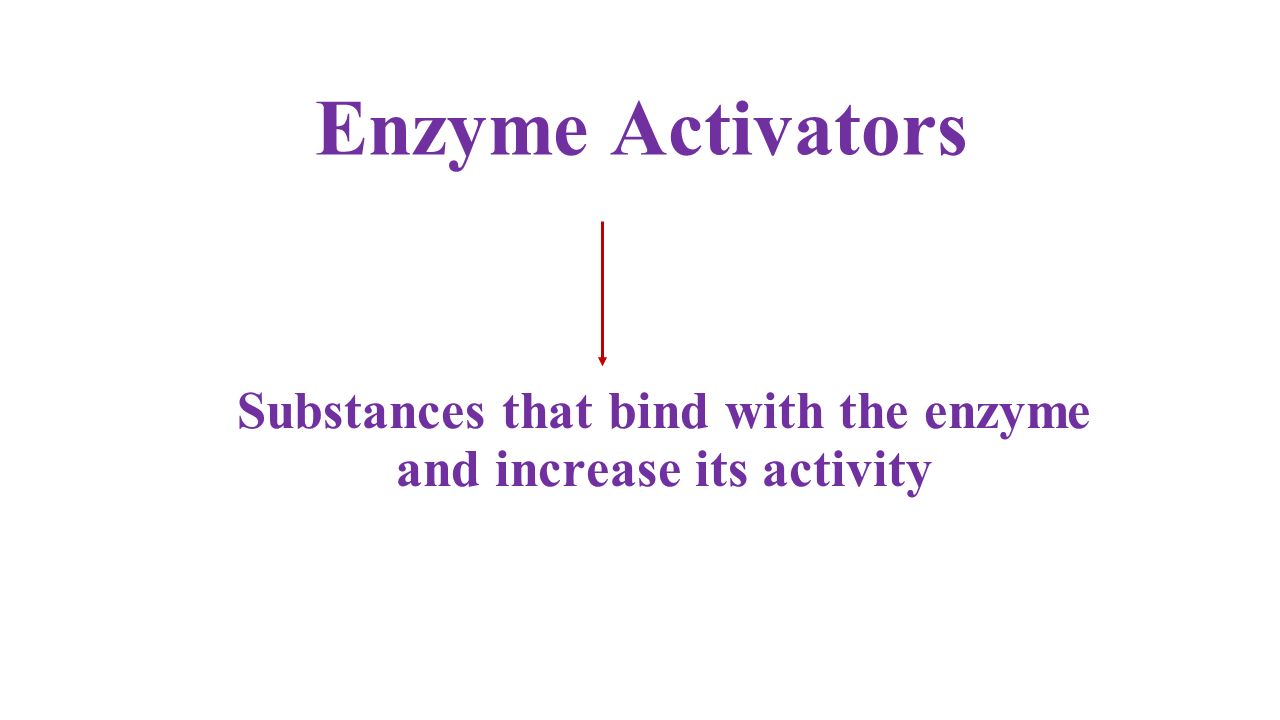 Enzyme Activators

Substances that bind with the enzyme and increase its activity